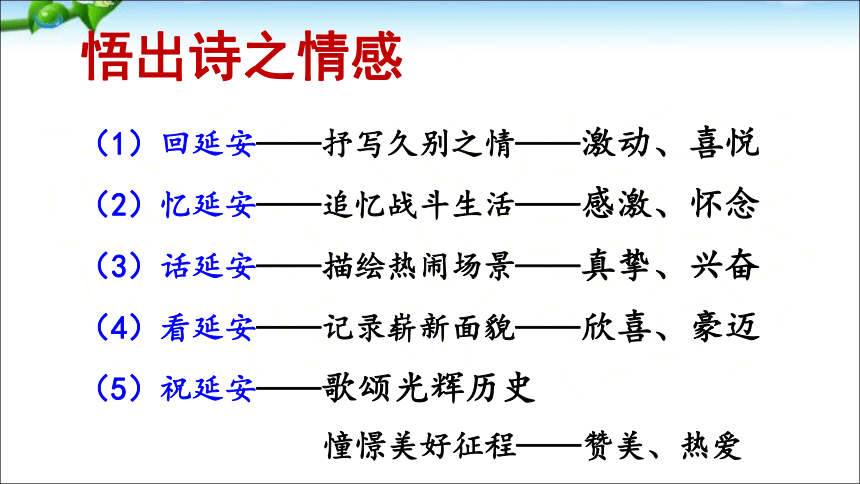 悟出诗之情感

（1）回延安——抒写久别之情——激动、喜悦

（2）忆延安——追忆战斗生活——感激、怀念

（3）话延安——描绘热闹场景——真挚、兴奋

（4）看延安——记录崭新面貌——欣喜、豪迈

（5）祝延安——歌颂光辉历史

憧憬美好征程——赞美、热爱